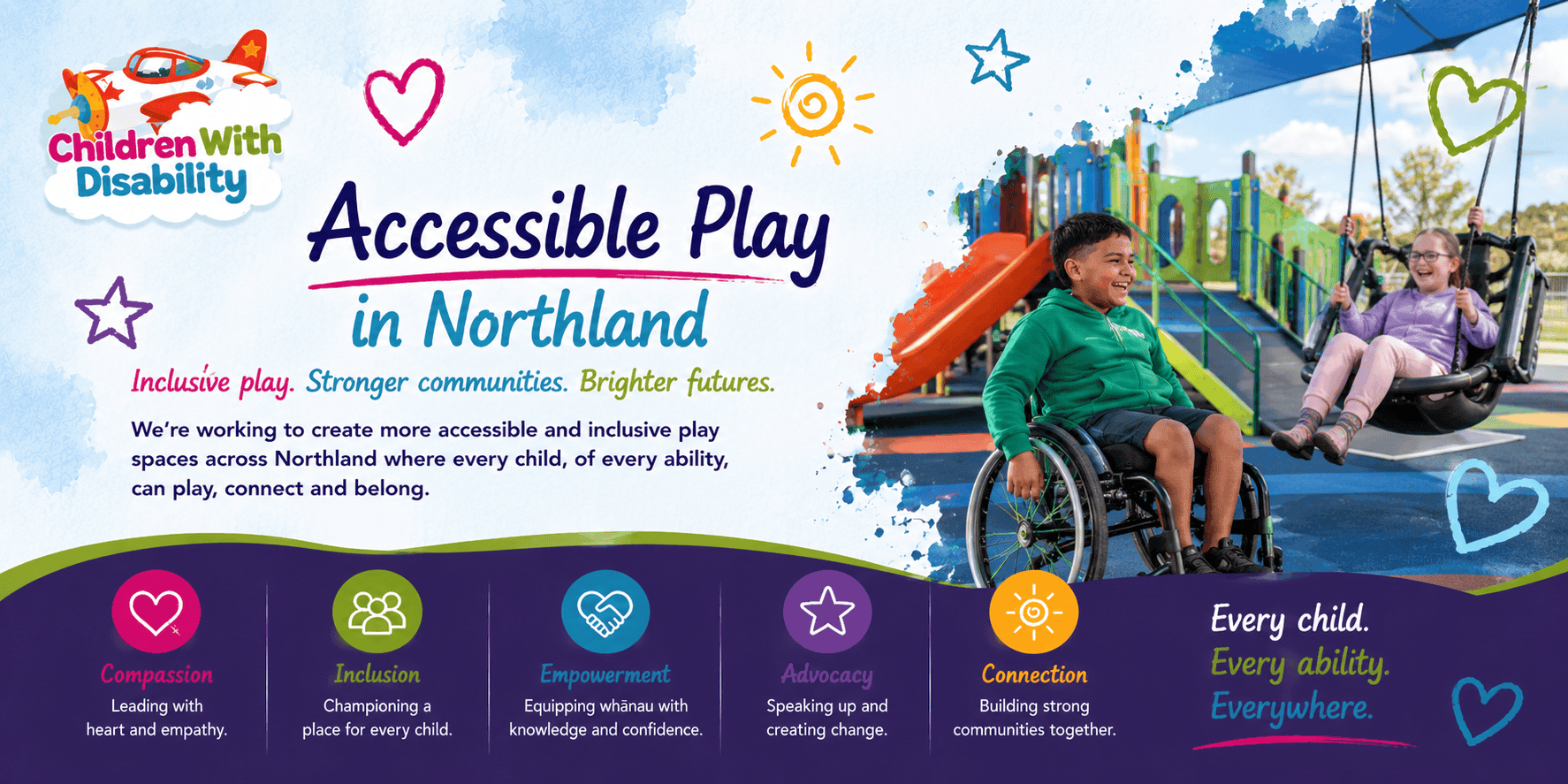 Children With Disability

Accessible Play in Northland

Inclusive play. Stronger communities. Brighter futures.

We're working to create more accessible and inclusive play spaces across Northland where every child, of every ability, can play, connect and belong.

Compassion
Leading with heart and empathy.

Inclusion
Championing a place for every child.

Empowerment
Equipping whānau with knowledge and confidence.

Advocacy
Speaking up and creating change.

Connection
Building strong communities together.

Every child.
Every ability.
Everywhere.